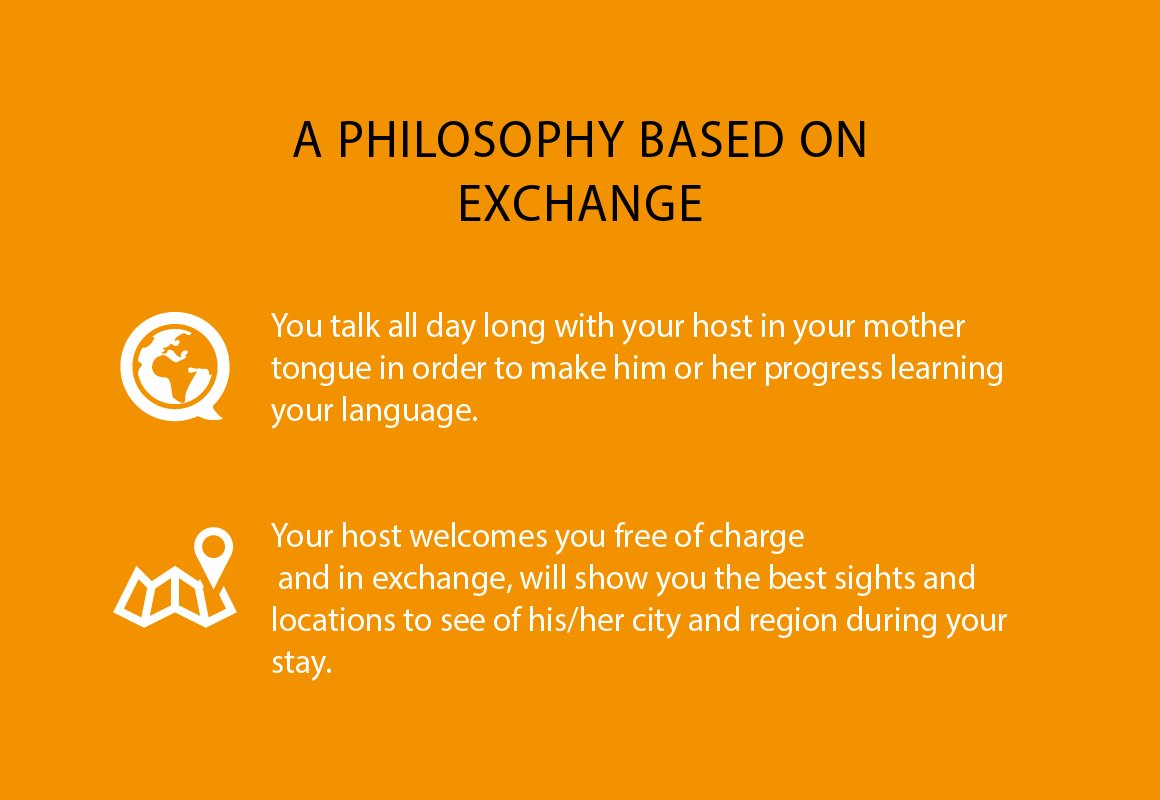 A PHILOSOPHY BASED ON EXCHANGE

You talk all day long with your host in your mother tongue in order to make him or her progress learning your language.

Your host welcomes you free of charge and in exchange, will show you the best sights and locations to see of his/her city and region during your stay.